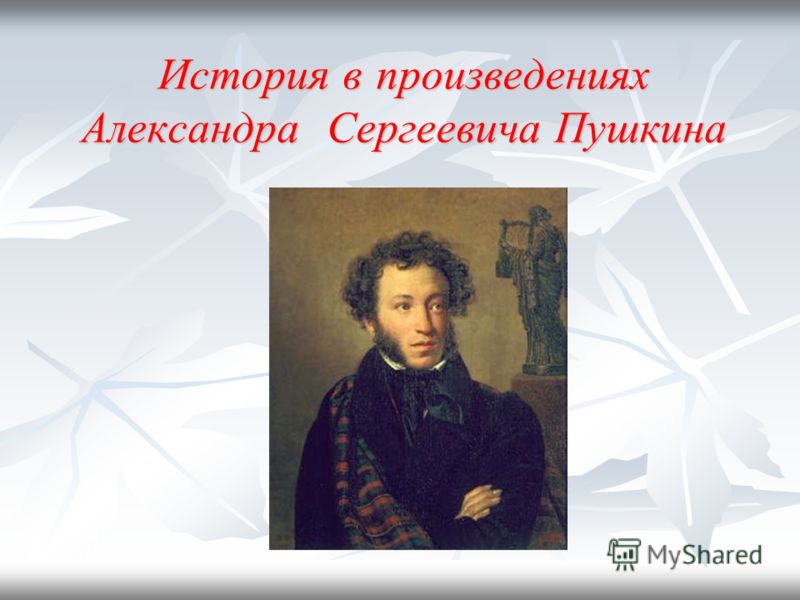 История в произведениях Александра Сергеевича Пушкина

MyShared